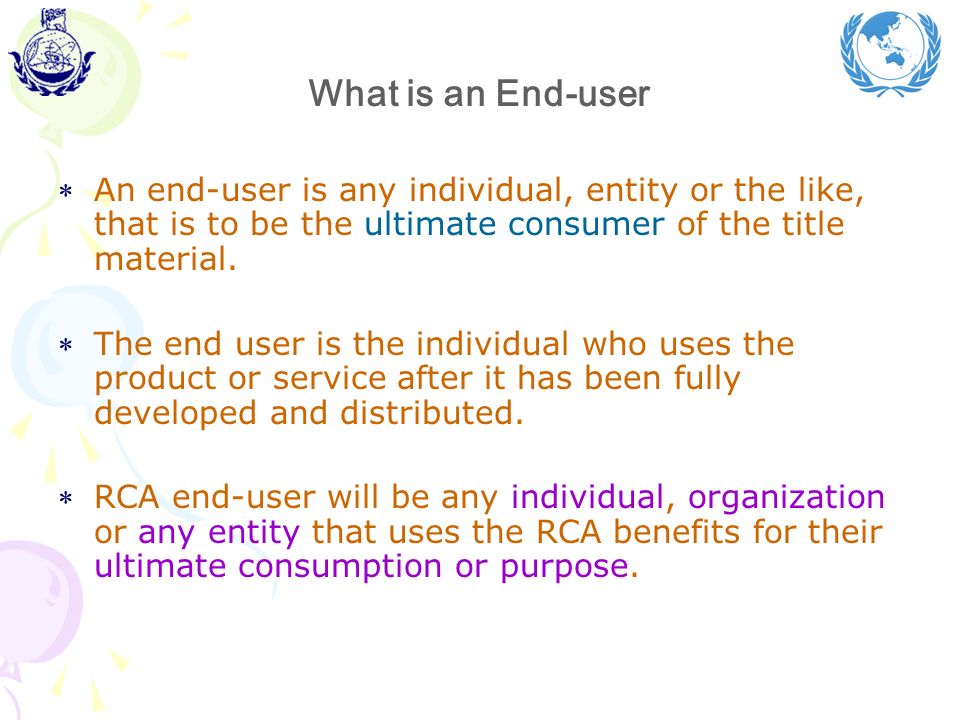 What is an End-user

* An end-user is any individual, entity or the like, that is to be the ultimate consumer of the title material.

* The end user is the individual who uses the product or service after it has been fully developed and distributed.

* RCA end-user will be any individual, organization or any entity that uses the RCA benefits for their ultimate consumption or purpose.